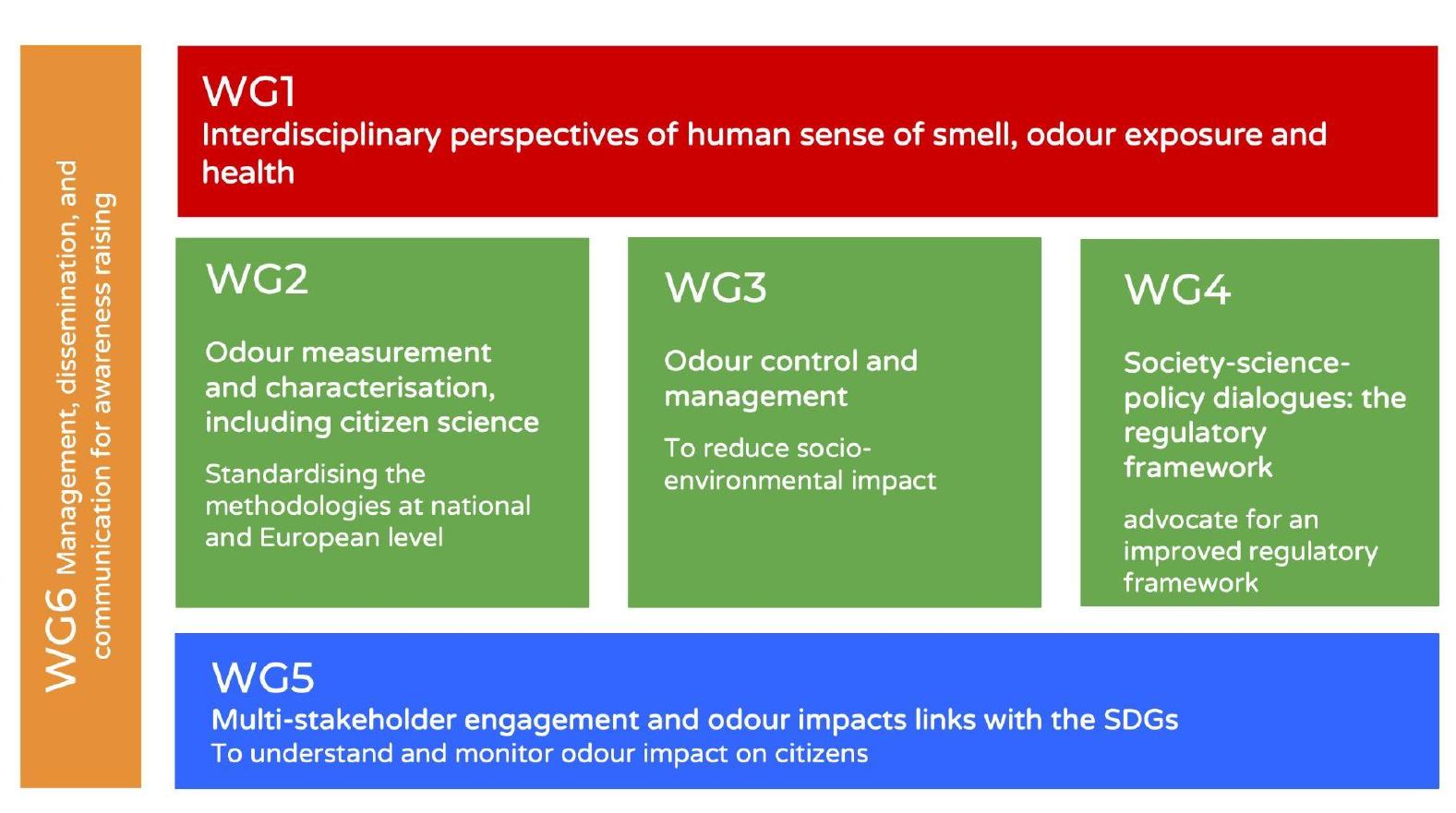 WG6 Management, dissemination, and communication for awareness raising

WG1
Interdisciplinary perspectives of human sense of smell, odour exposure and health

WG2

Odour measurement and characterisation, including citizen science

Standardising the methodologies at national and European level

WG3

Odour control and management

To reduce socio-environmental impact

WG4

Society-science-policy dialogues: the regulatory framework

advocate for an improved regulatory framework

WG5
Multi-stakeholder engagement and odour impacts links with the SDGs
To understand and monitor odour impact on citizens